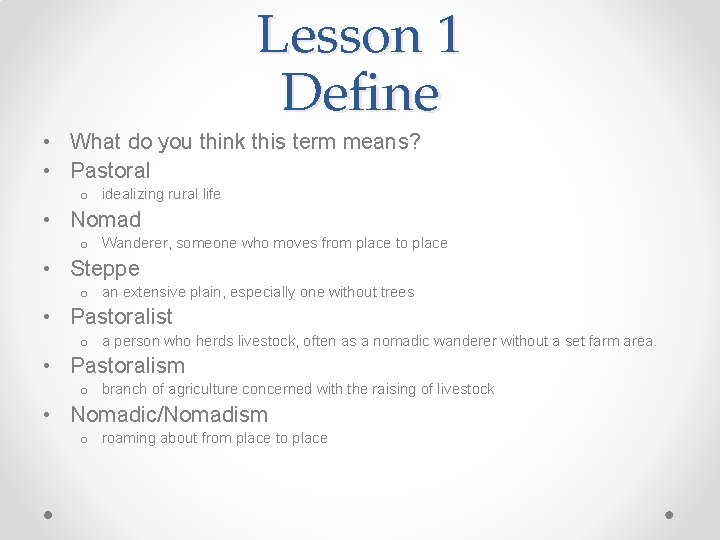 Lesson 1
Define

• What do you think this term means?
• Pastoral
  o idealizing rural life
• Nomad
  o Wanderer, someone who moves from place to place
• Steppe
  o an extensive plain, especially one without trees
• Pastoralist
  o a person who herds livestock, often as a nomadic wanderer without a set farm area.
• Pastoralism
  o branch of agriculture concerned with the raising of livestock
• Nomadic/Nomadism
  o roaming about from place to place